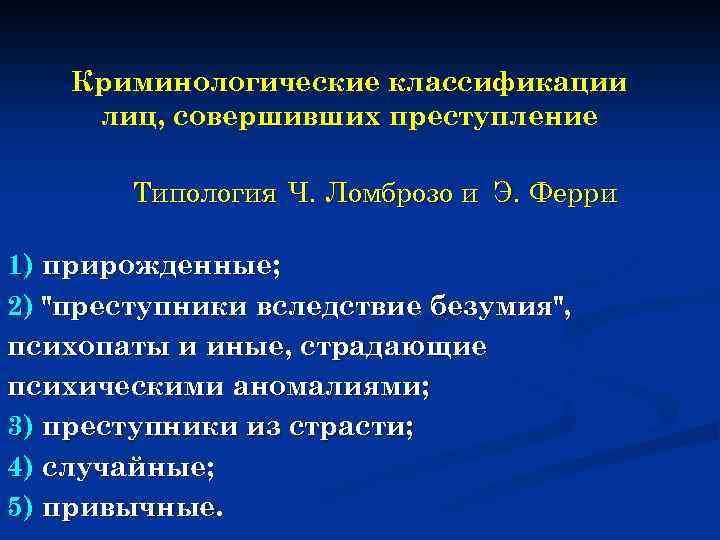 Криминологические классификации лиц, совершивших преступление

Типология Ч. Ломброзо и Э. Ферри

1) прирожденные;
2) "преступники вследствие безумия", психопаты и иные, страдающие психическими аномалиями;
3) преступники из страсти;
4) случайные;
5) привычные.